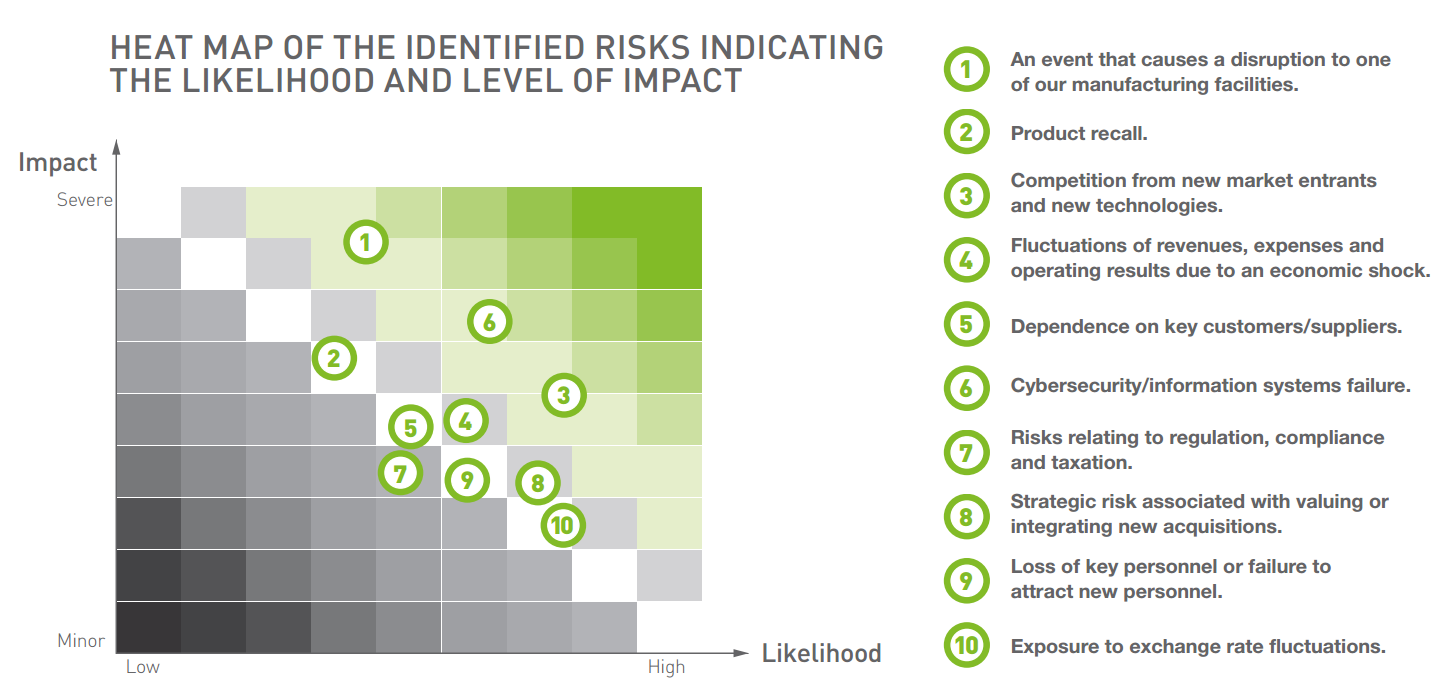 HEAT MAP OF THE IDENTIFIED RISKS INDICATING THE LIKELIHOOD AND LEVEL OF IMPACT

Impact

Severe

Minor

Low

High

Likelihood

1
6
2
3
5
4
7
9
8
10

1 An event that causes a disruption to one of our manufacturing facilities.

2 Product recall.

3 Competition from new market entrants and new technologies.

4 Fluctuations of revenues, expenses and operating results due to an economic shock.

5 Dependence on key customers/suppliers.

6 Cybersecurity/information systems failure.

7 Risks relating to regulation, compliance and taxation.

8 Strategic risk associated with valuing or integrating new acquisitions.

9 Loss of key personnel or failure to attract new personnel.

10 Exposure to exchange rate fluctuations.